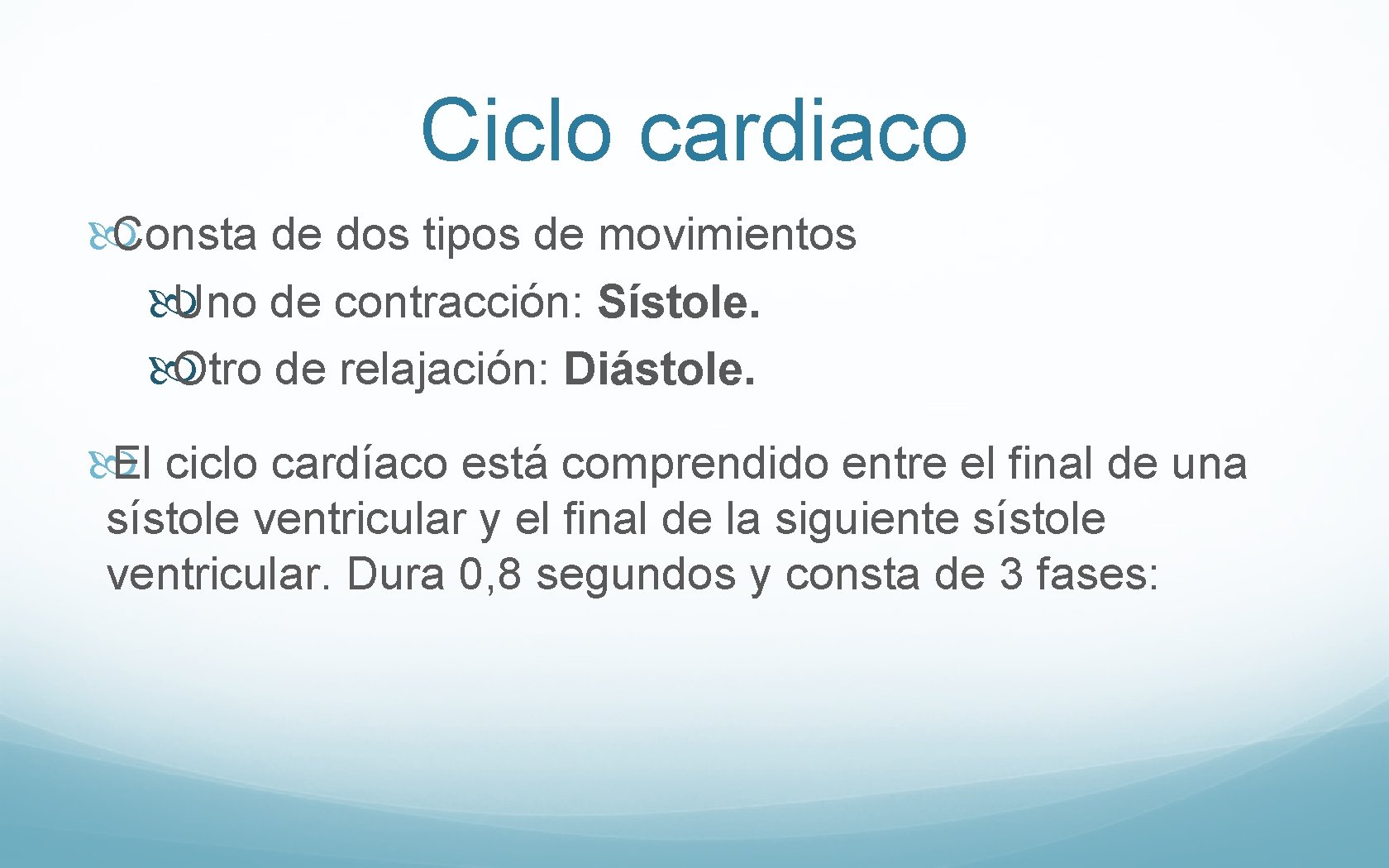 Ciclo cardiaco

Consta de dos tipos de movimientos

Uno de contracción: Sístole.

Otro de relajación: Diástole.

El ciclo cardíaco está comprendido entre el final de una sístole ventricular y el final de la siguiente sístole ventricular. Dura 0,8 segundos y consta de 3 fases: